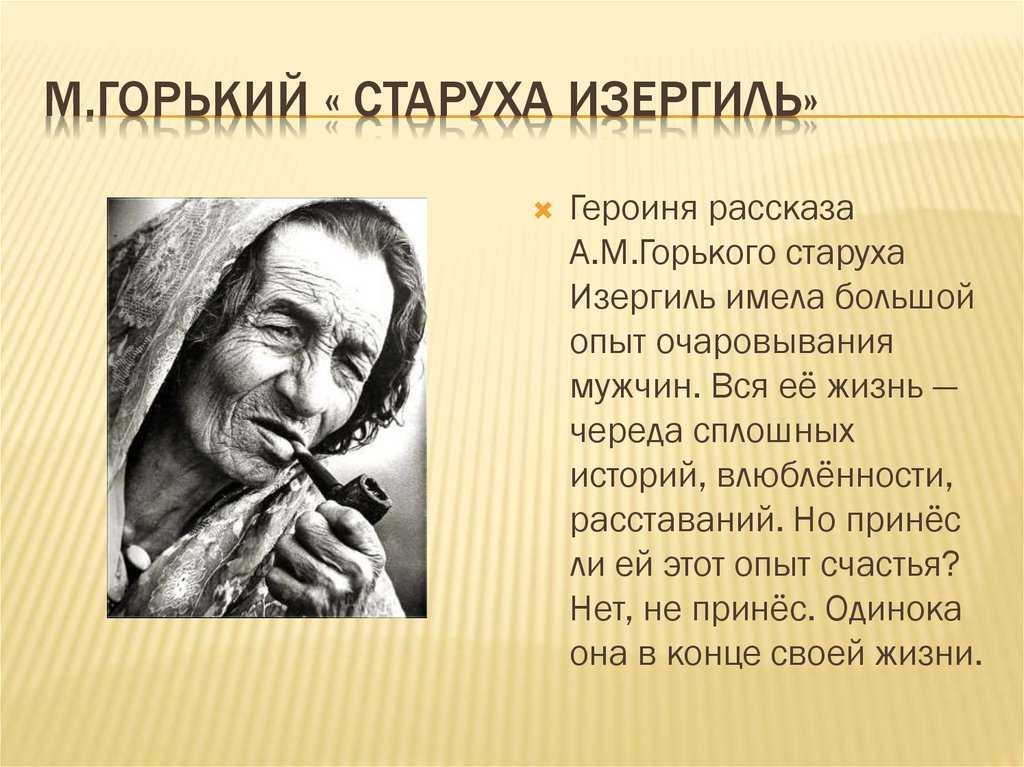 М.ГОРЬКИЙ « СТАРУХА ИЗЕРГИЛЬ»

Героиня рассказа А.М.Горького старуха Изергиль имела большой опыт очаровывания мужчин. Вся её жизнь — череда сплошных историй, влюблённости, расставаний. Но принёс ли ей этот опыт счастья? Нет, не принёс. Одинока она в конце своей жизни.